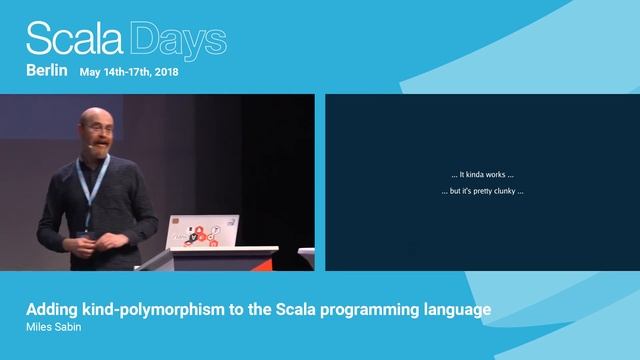 Scala Days
Berlin May 14th-17th, 2018

... It kinda works ...
... but it's pretty clunky ...

Adding kind-polymorphism to the Scala programming language
Miles Sabin